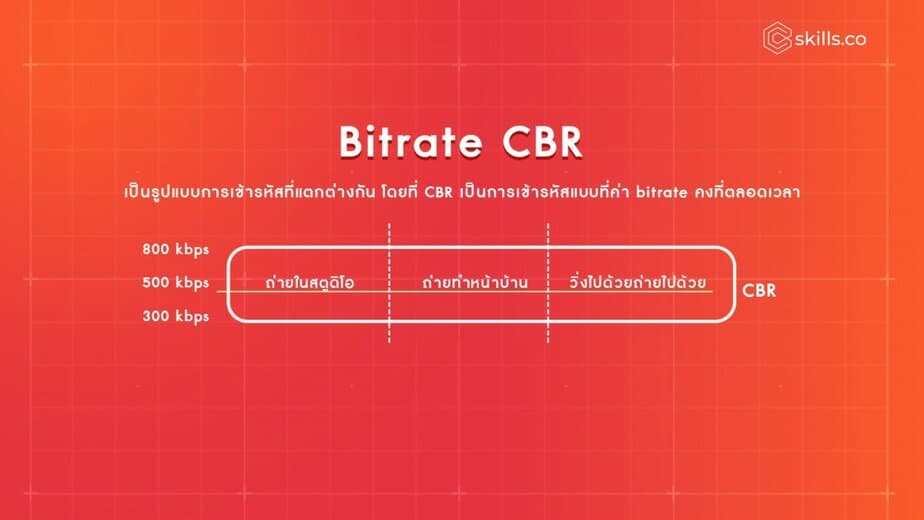 skills.co

Bitrate CBR

เป็นรูปแบบการเข้ารหัสที่แตกต่างกัน โดยที่ CBR เป็นการเข้ารหัสแบบที่ค่า bitrate คงที่ตลอดเวลา

800 kbps
500 kbps
300 kbps

ถ่ายในสตูดิโอ
ถ่ายทำหน้าบ้าน
วิ่งไปด้วยถ่ายไปด้วย

CBR